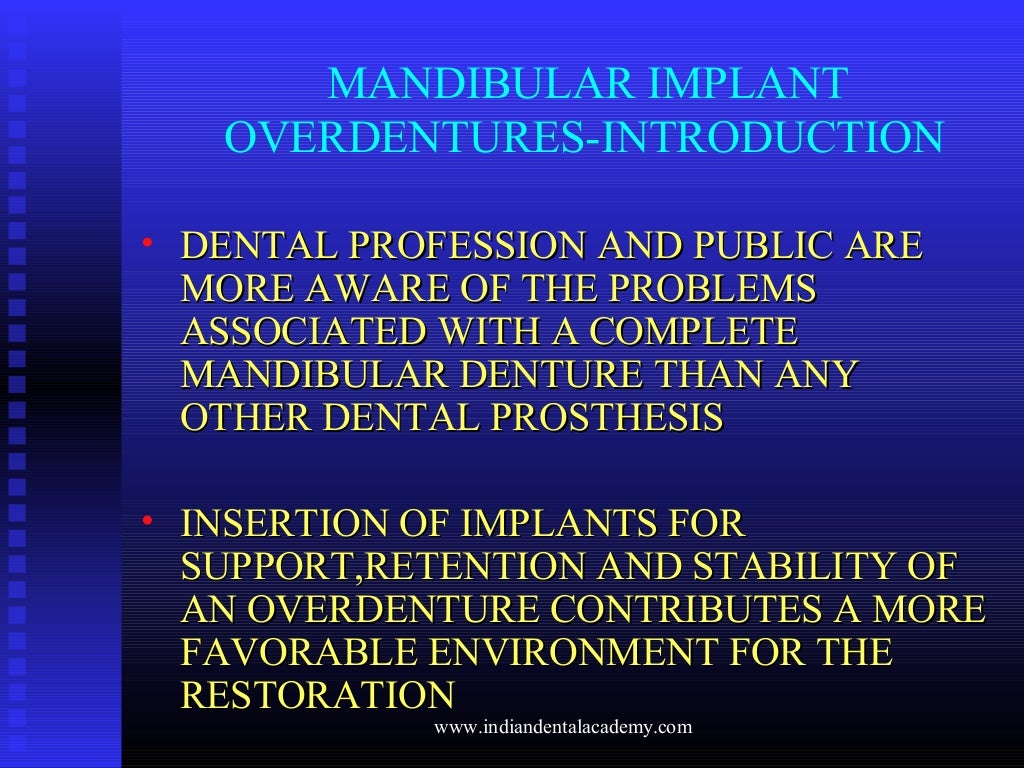 MANDIBULAR IMPLANT OVERDENTURES-INTRODUCTION

• DENTAL PROFESSION AND PUBLIC ARE MORE AWARE OF THE PROBLEMS ASSOCIATED WITH A COMPLETE MANDIBULAR DENTURE THAN ANY OTHER DENTAL PROSTHESIS

• INSERTION OF IMPLANTS FOR SUPPORT,RETENTION AND STABILITY OF AN OVERDENTURE CONTRIBUTES A MORE FAVORABLE ENVIRONMENT FOR THE RESTORATION

www.indiandentalacademy.com